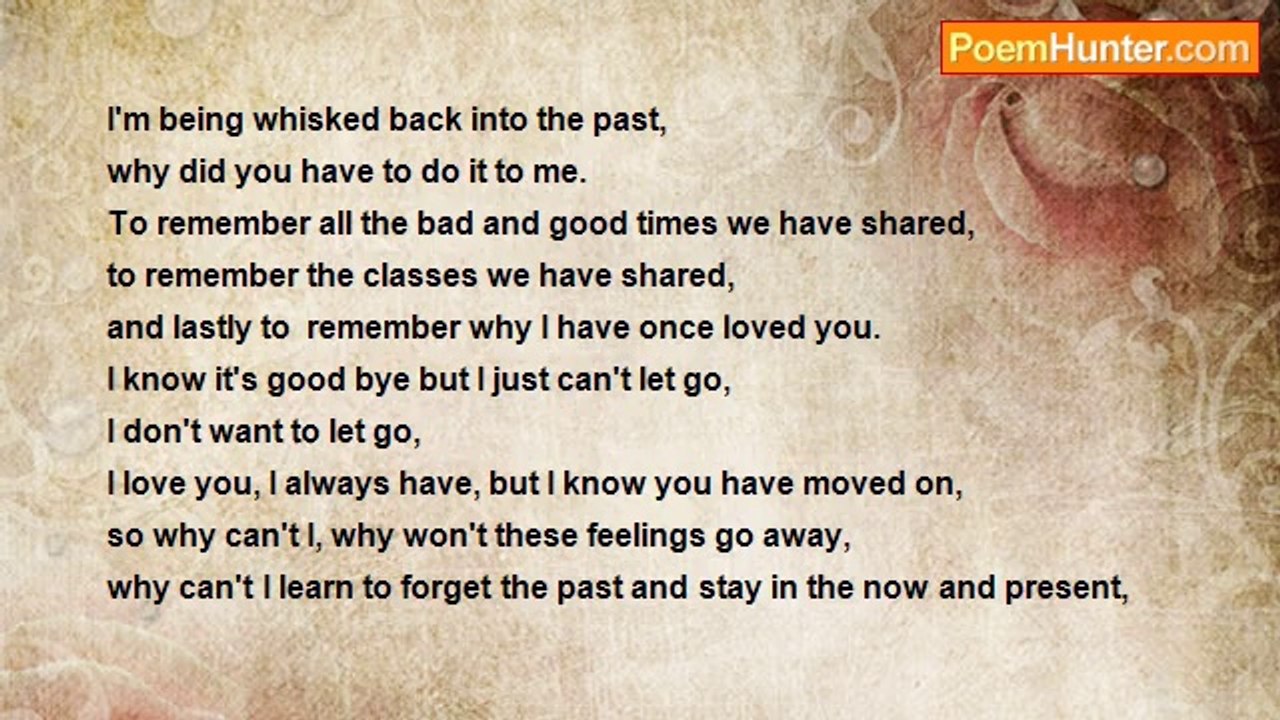 PoemHunter.com

I'm being whisked back into the past,
why did you have to do it to me.
To remember all the bad and good times we have shared,
to remember the classes we have shared,
and lastly to remember why I have once loved you.
I know it's good bye but I just can't let go,
I don't want to let go,
I love you, I always have, but I know you have moved on,
so why can't I, why won't these feelings go away,
why can't I learn to forget the past and stay in the now and present,